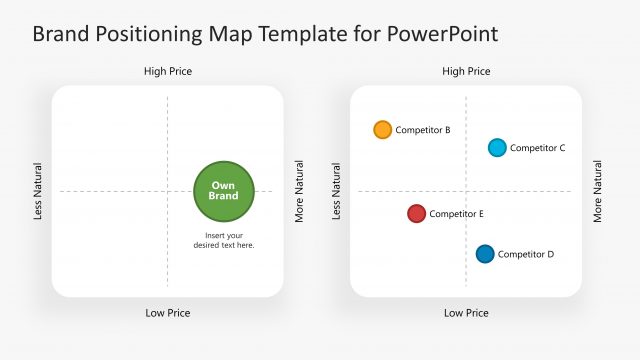 Brand Positioning Map Template for PowerPoint

High Price

Less Natural

Own Brand

Insert your desired text here.

More Natural

Low Price

High Price

Less Natural

Competitor B

Competitor C

Competitor E

Competitor D

More Natural

Low Price